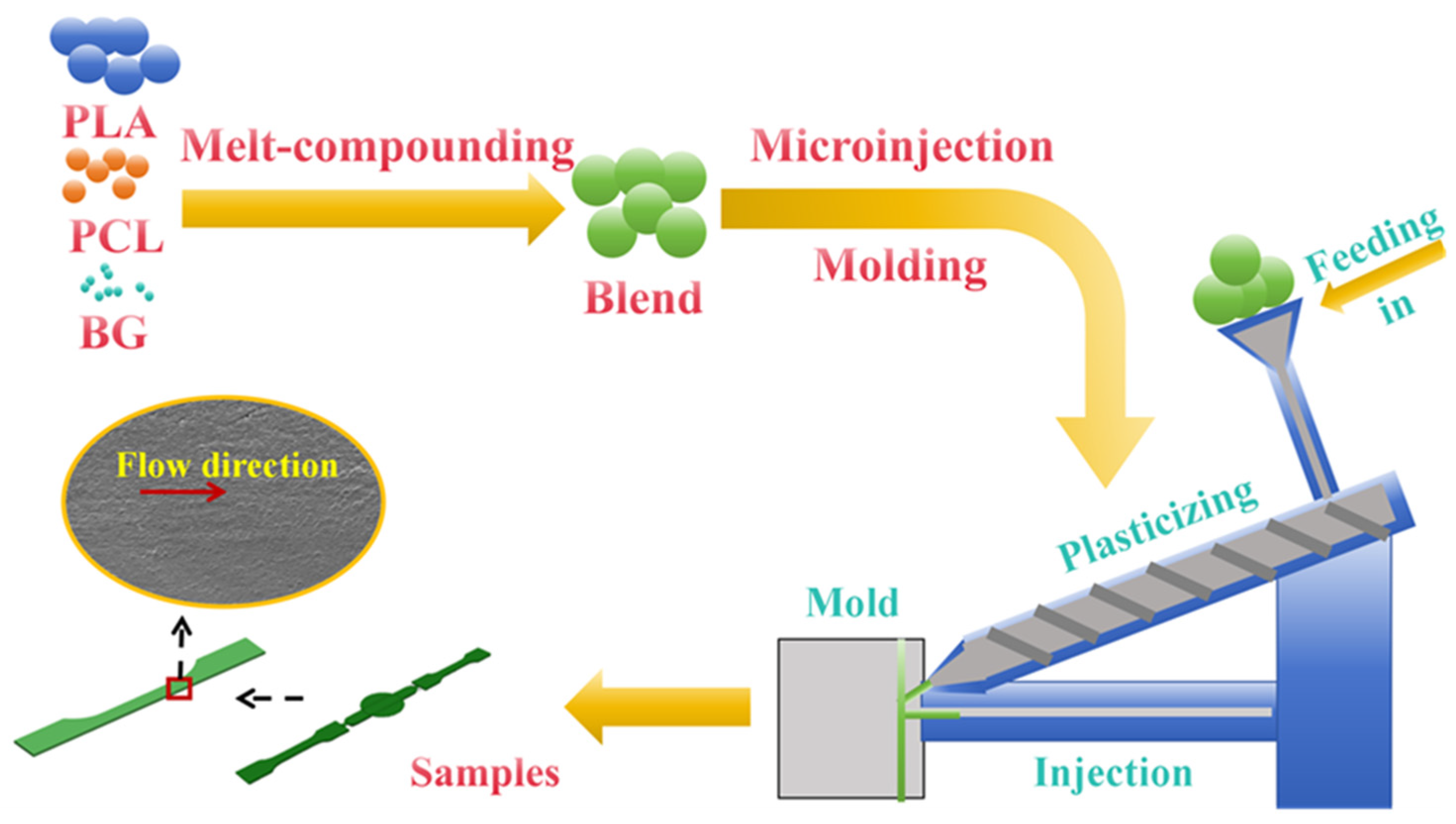 PLA
PCL
BG
Melt-compounding
Blend
Microinjection
Molding
Feeding in
Plasticizing
Mold
Injection
Samples
Flow direction